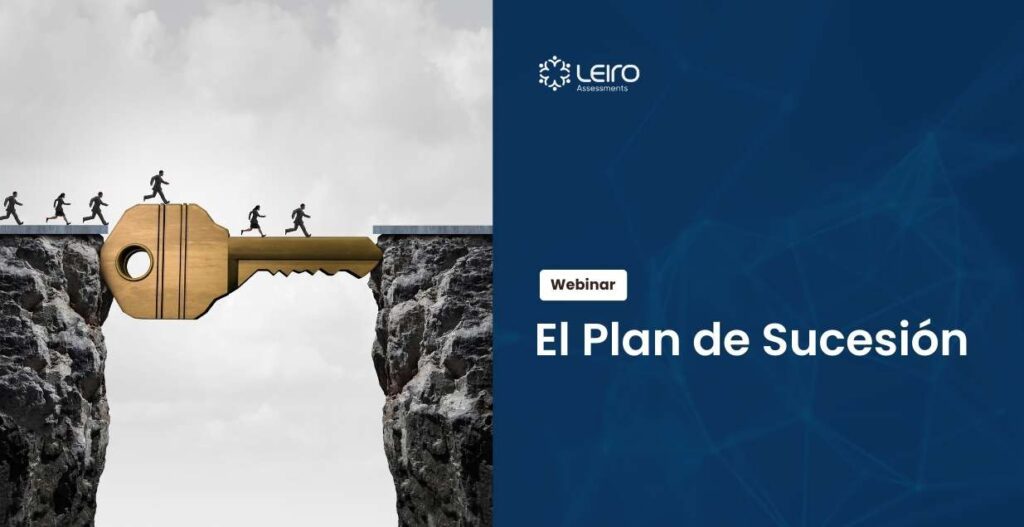 LEIRO
Assessments

Webinar

El Plan de Sucesión